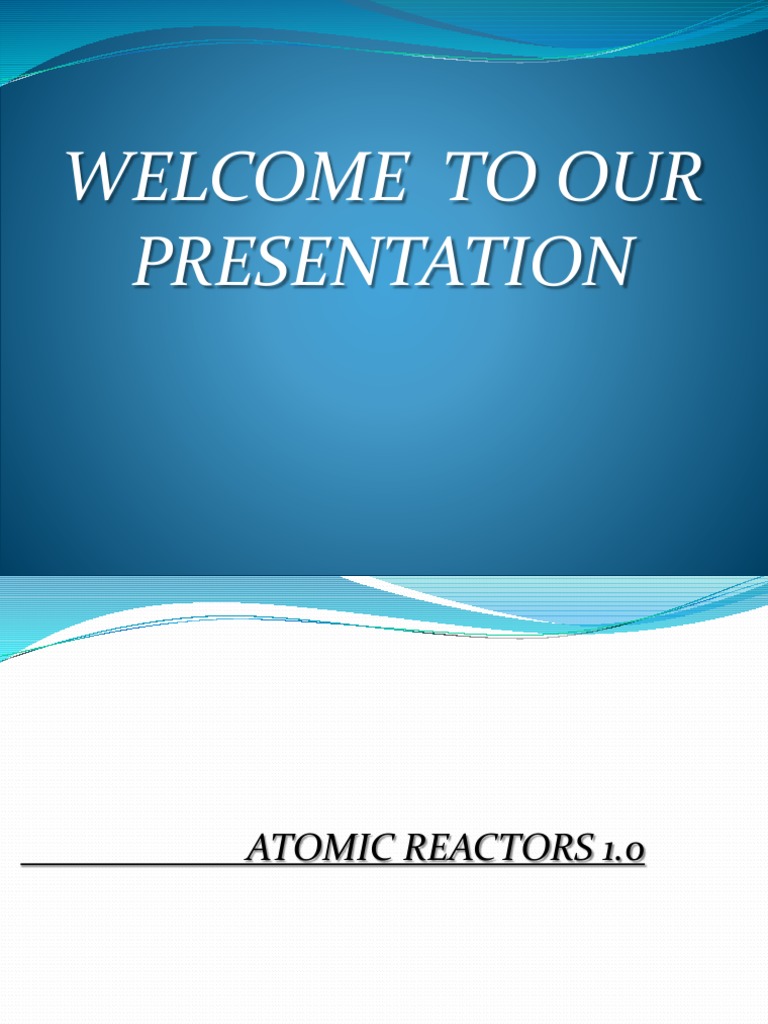 WELCOME TO OUR PRESENTATION

ATOMIC REACTORS 1.0